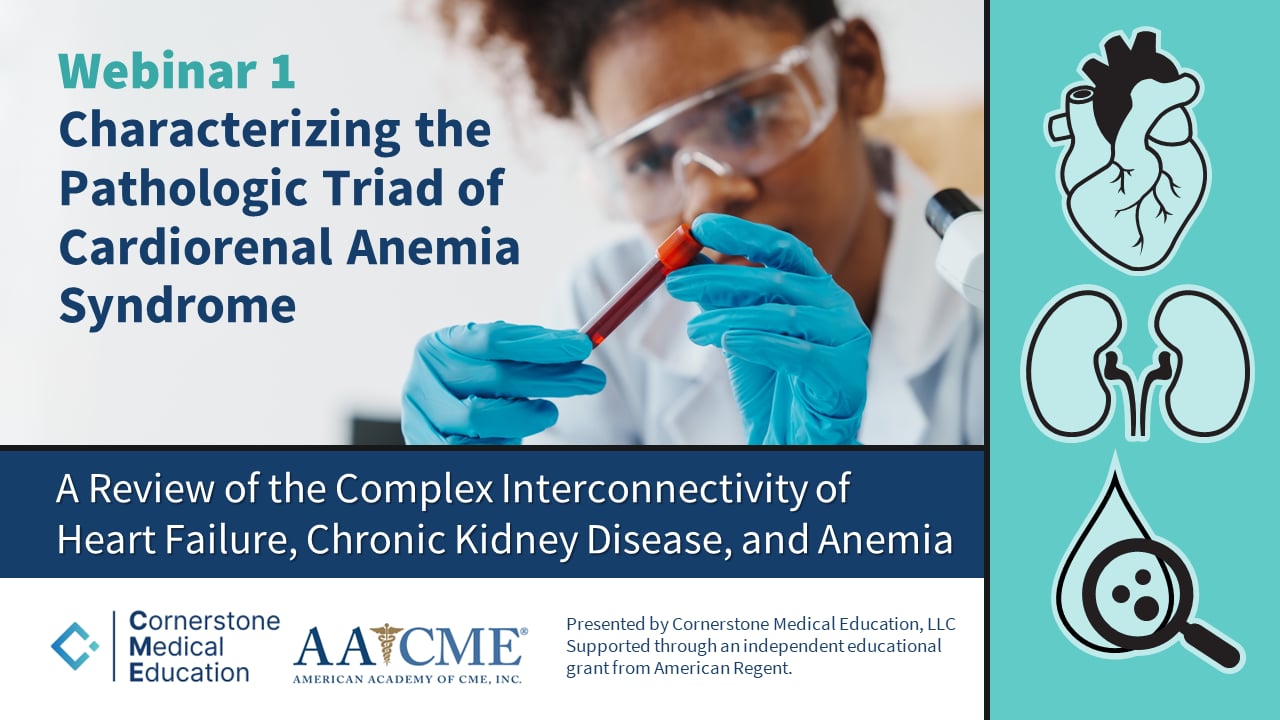 Webinar 1
Characterizing the Pathologic Triad of Cardiorenal Anemia Syndrome

A Review of the Complex Interconnectivity of Heart Failure, Chronic Kidney Disease, and Anemia

Cornerstone Medical Education

AACME®
AMERICAN ACADEMY OF CME, INC.

Presented by Cornerstone Medical Education, LLC
Supported through an independent educational grant from American Regent.